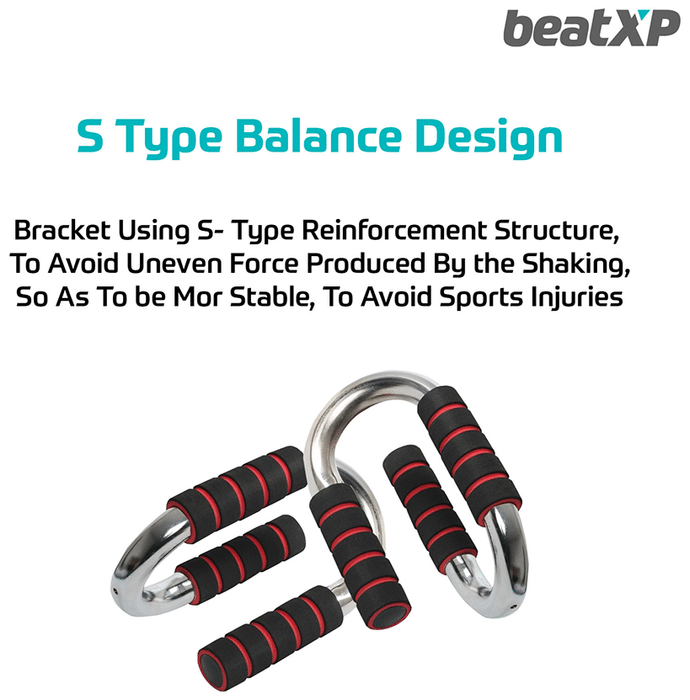 beatXP

S Type Balance Design

Bracket Using S- Type Reinforcement Structure, To Avoid Uneven Force Produced By the Shaking, So As To be Mor Stable, To Avoid Sports Injuries